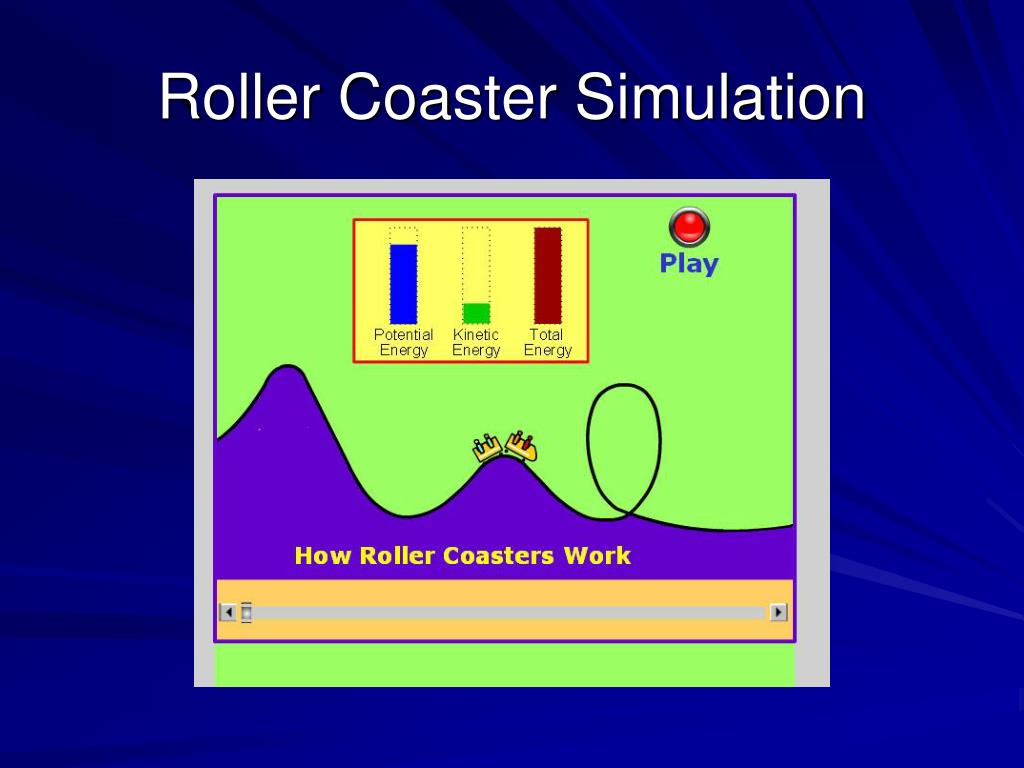 Roller Coaster Simulation

Potential Energy
Kinetic Energy
Total Energy

Play

How Roller Coasters Work